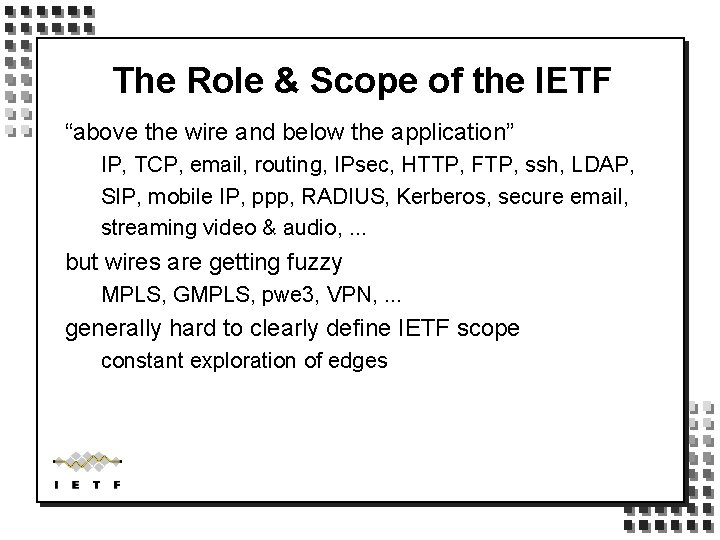 The Role & Scope of the IETF

“above the wire and below the application”

IP, TCP, email, routing, IPsec, HTTP, FTP, ssh, LDAP, SIP, mobile IP, ppp, RADIUS, Kerberos, secure email, streaming video & audio, ...

but wires are getting fuzzy

MPLS, GMPLS, pwe3, VPN, ...

generally hard to clearly define IETF scope

constant exploration of edges

I E T F